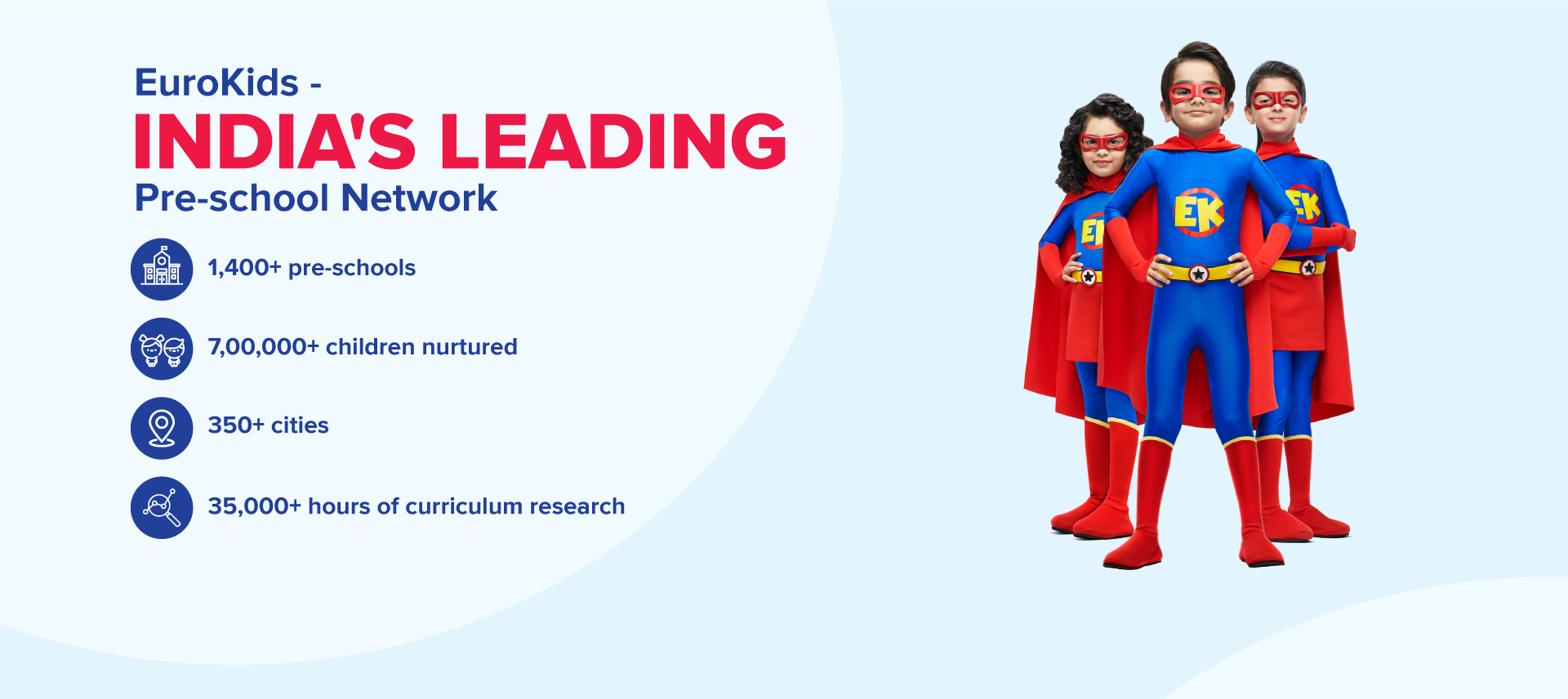 EuroKids -
INDIA'S LEADING
Pre-school Network

1,400+ pre-schools

7,00,000+ children nurtured

350+ cities

35,000+ hours of curriculum research

EK

EK

EK